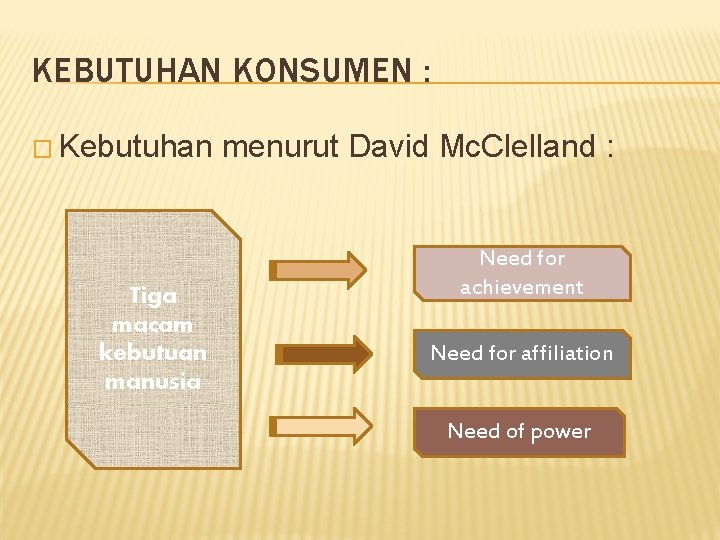 KEBUTUHAN KONSUMEN :

□ Kebutuhan menurut David McClelland :

Tiga macam kebutuan manusia

Need for achievement

Need for affiliation

Need of power